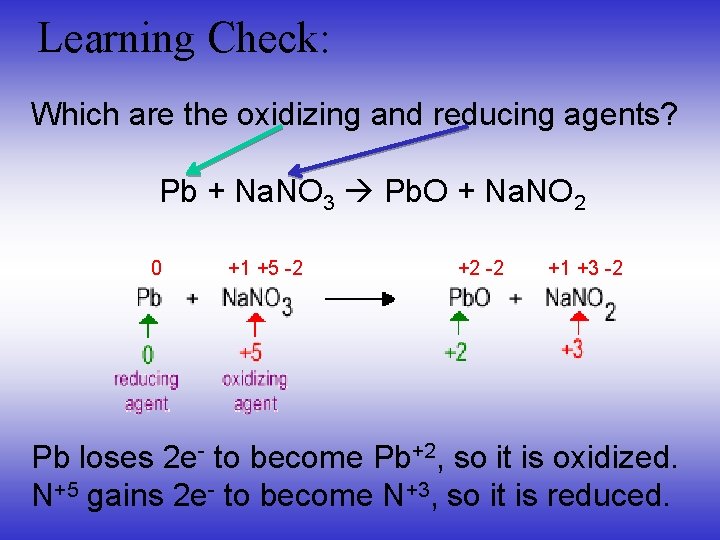 Learning Check:

Which are the oxidizing and reducing agents?

$Pb + NaNO_3 \rightarrow PbO + NaNO_2$

0 +1 +5 -2 +2 -2 +1 +3 -2

$Pb + NaNO_3 \longrightarrow PbO + NaNO_2$

0 +5 +2 +3

reducing agent

oxidizing agent

Pb loses $2e^-$ to become $Pb^{+2}$, so it is oxidized.
$N^{+5}$ gains $2e^-$ to become $N^{+3}$, so it is reduced.